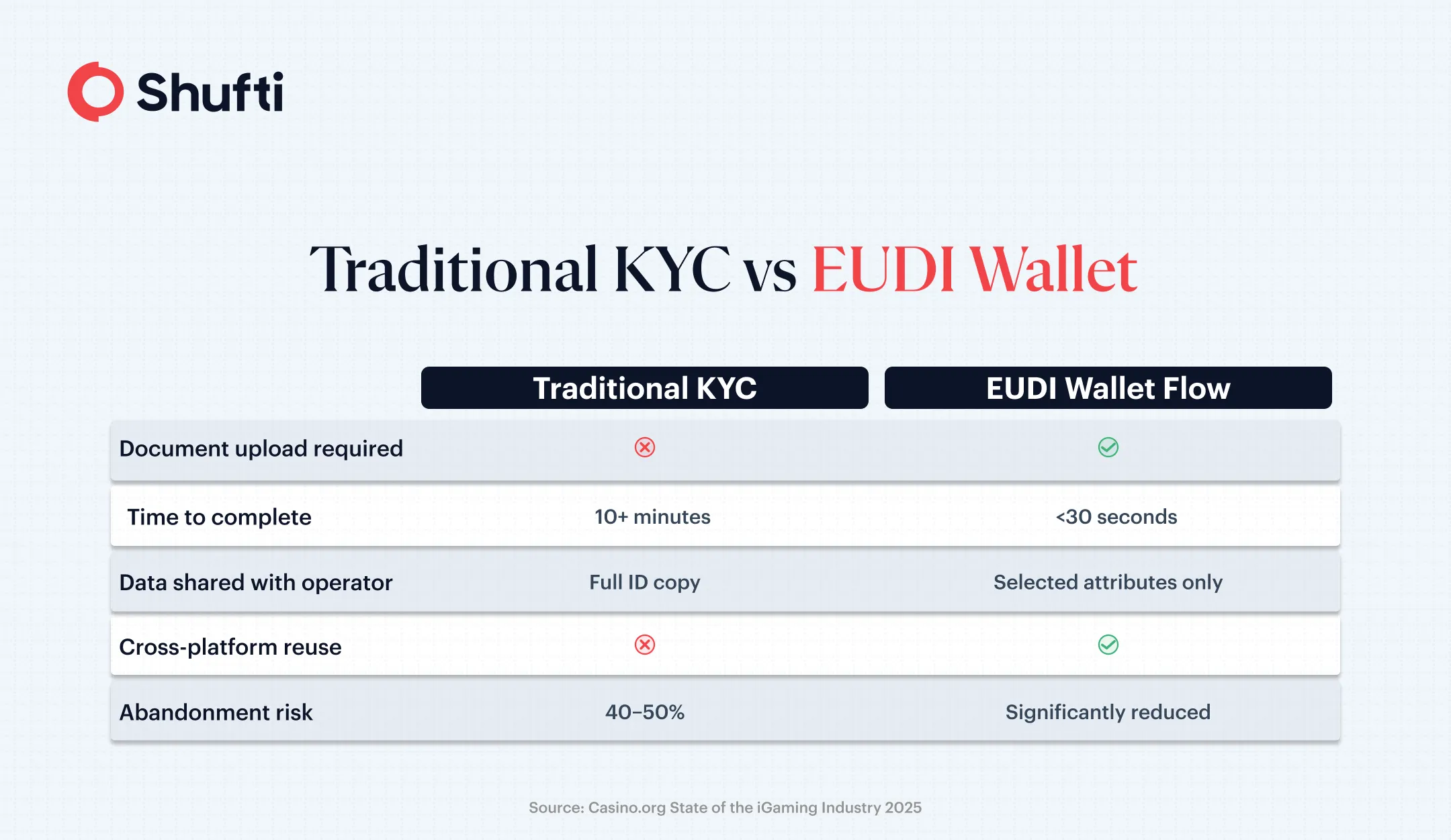 Shufti

Traditional KYC vs EUDI Wallet

| | Traditional KYC | EUDI Wallet Flow |
|---|---|---|
| Document upload required | ⊗ | ✓ |
| Time to complete | 10+ minutes | <30 seconds |
| Data shared with operator | Full ID copy | Selected attributes only |
| Cross-platform reuse | ⊗ | ✓ |
| Abandonment risk | 40–50% | Significantly reduced |

Source: Casino.org State of the iGaming Industry 2025